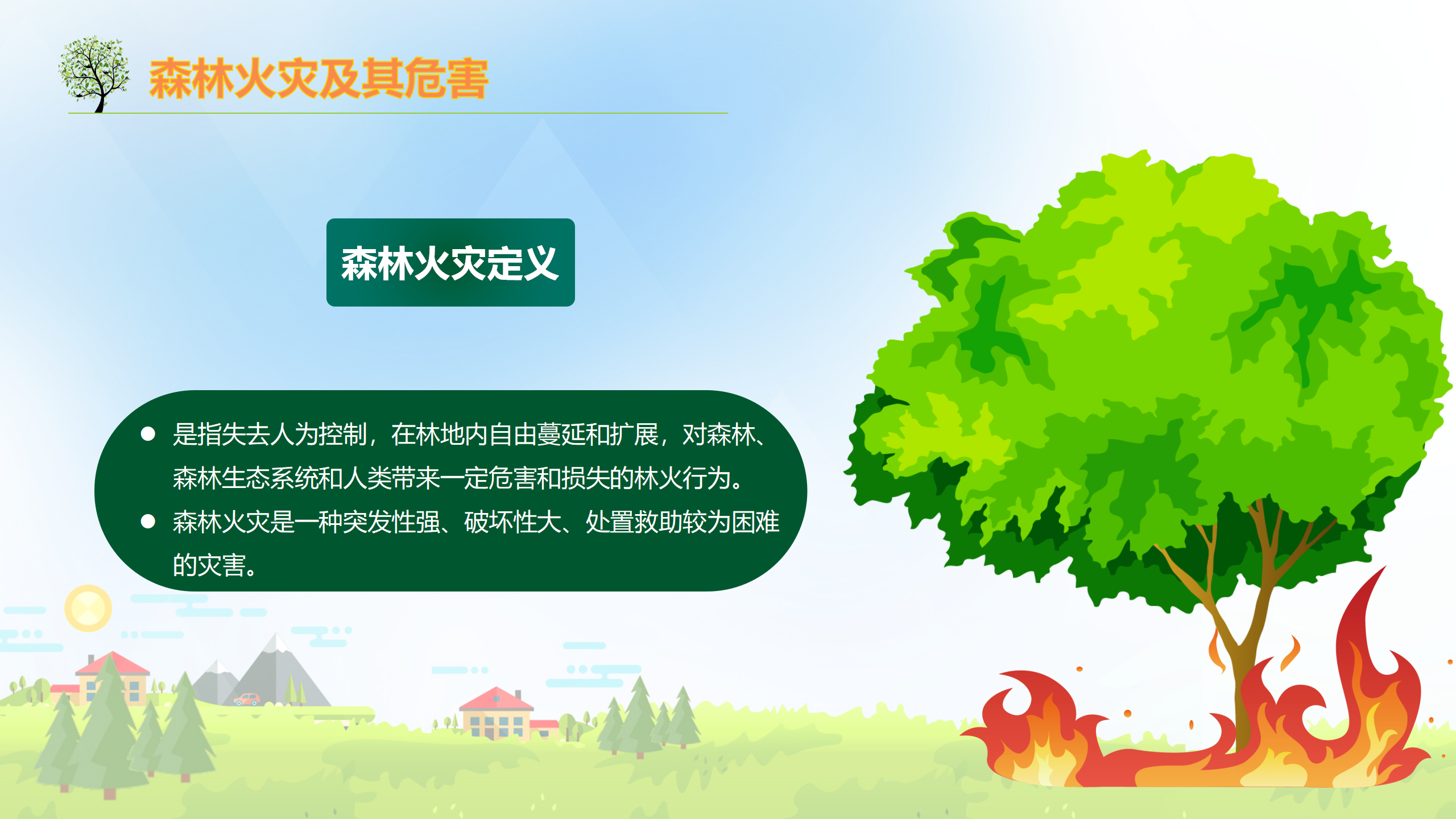 森林火灾及其危害

森林火灾定义

● 是指失去人为控制，在林地内自由蔓延和扩展，对森林、森林生态系统和人类带来一定危害和损失的林火行为。

● 森林火灾是一种突发性强、破坏性大、处置救助较为困难的灾害。